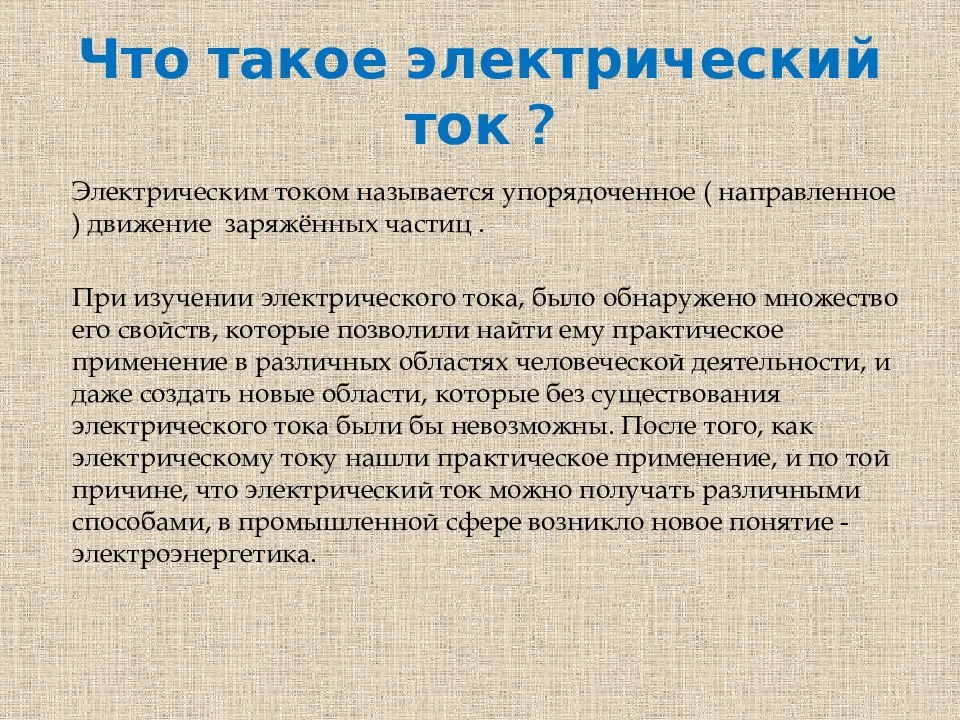 Что такое электрический ток ?

Электрическим током называется упорядоченное ( направленное ) движение заряжённых частиц .

При изучении электрического тока, было обнаружено множество его свойств, которые позволили найти ему практическое применение в различных областях человеческой деятельности, и даже создать новые области, которые без существования электрического тока были бы невозможны. После того, как электрическому току нашли практическое применение, и по той причине, что электрический ток можно получать различными способами, в промышленной сфере возникло новое понятие - электроэнергетика.